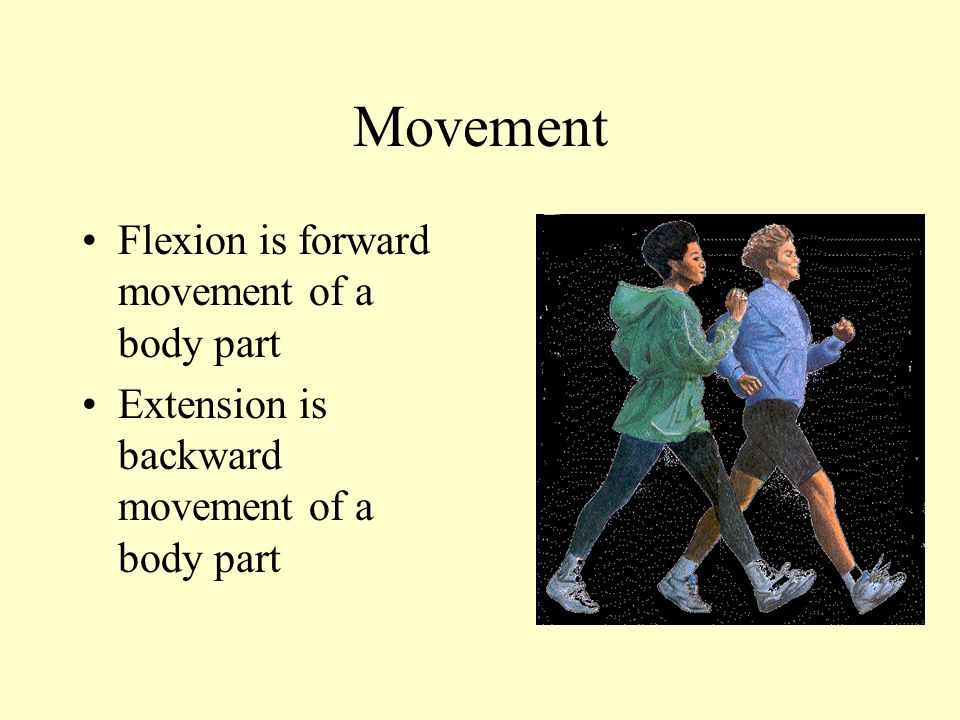 Movement

• Flexion is forward movement of a body part
• Extension is backward movement of a body part